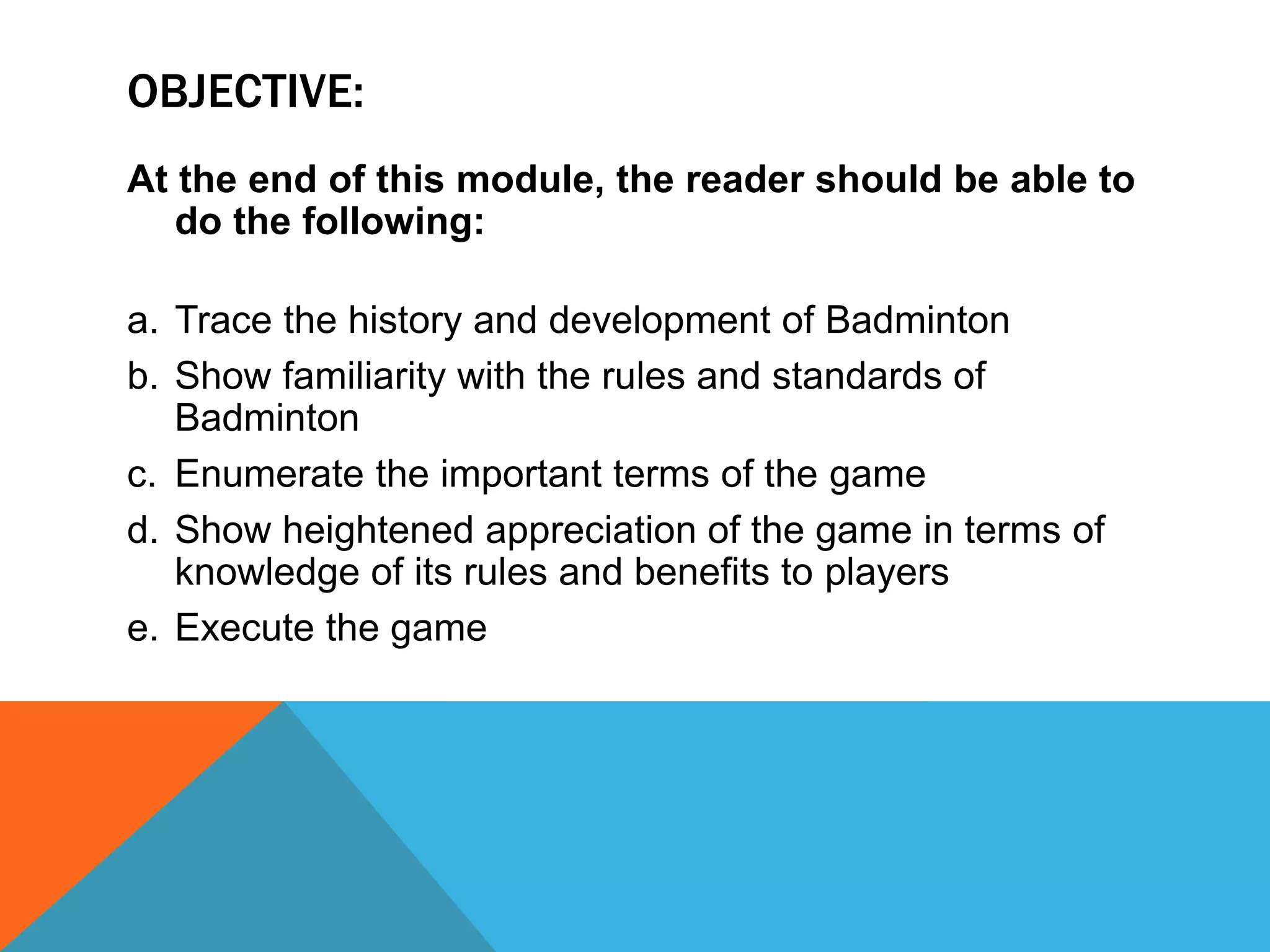 OBJECTIVE:

At the end of this module, the reader should be able to do the following:

a. Trace the history and development of Badminton
b. Show familiarity with the rules and standards of Badminton
c. Enumerate the important terms of the game
d. Show heightened appreciation of the game in terms of knowledge of its rules and benefits to players
e. Execute the game